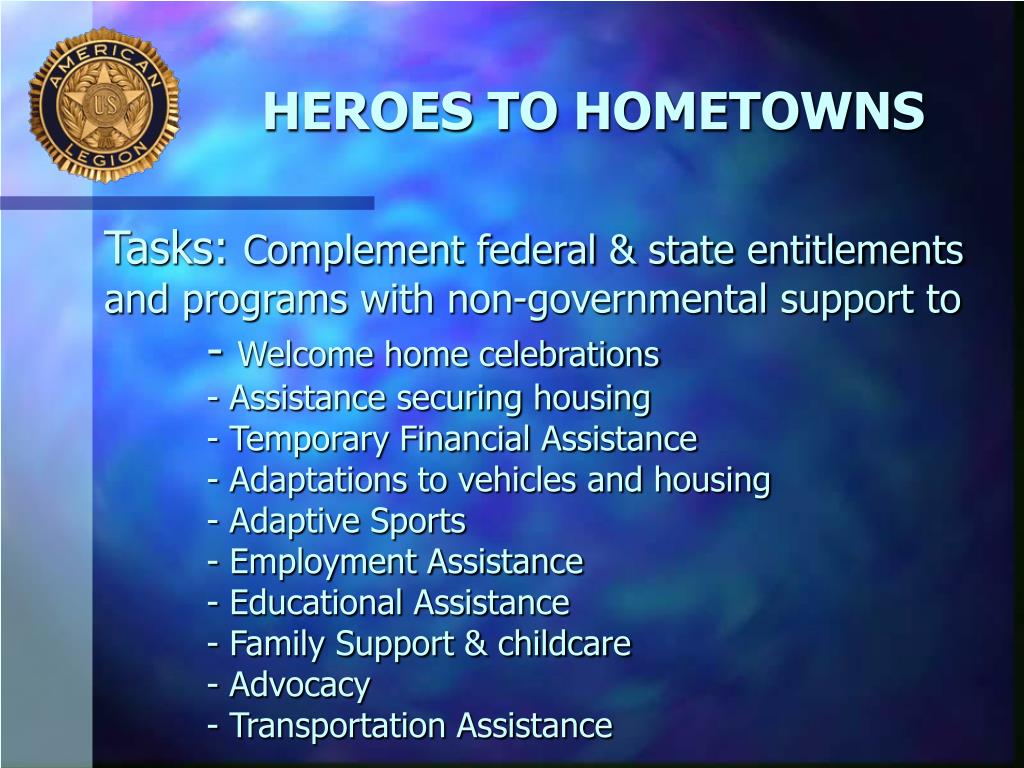 AMERICAN LEGION US

HEROES TO HOMETOWNS

Tasks: Complement federal & state entitlements and programs with non-governmental support to

- Welcome home celebrations
- Assistance securing housing
- Temporary Financial Assistance
- Adaptations to vehicles and housing
- Adaptive Sports
- Employment Assistance
- Educational Assistance
- Family Support & childcare
- Advocacy
- Transportation Assistance